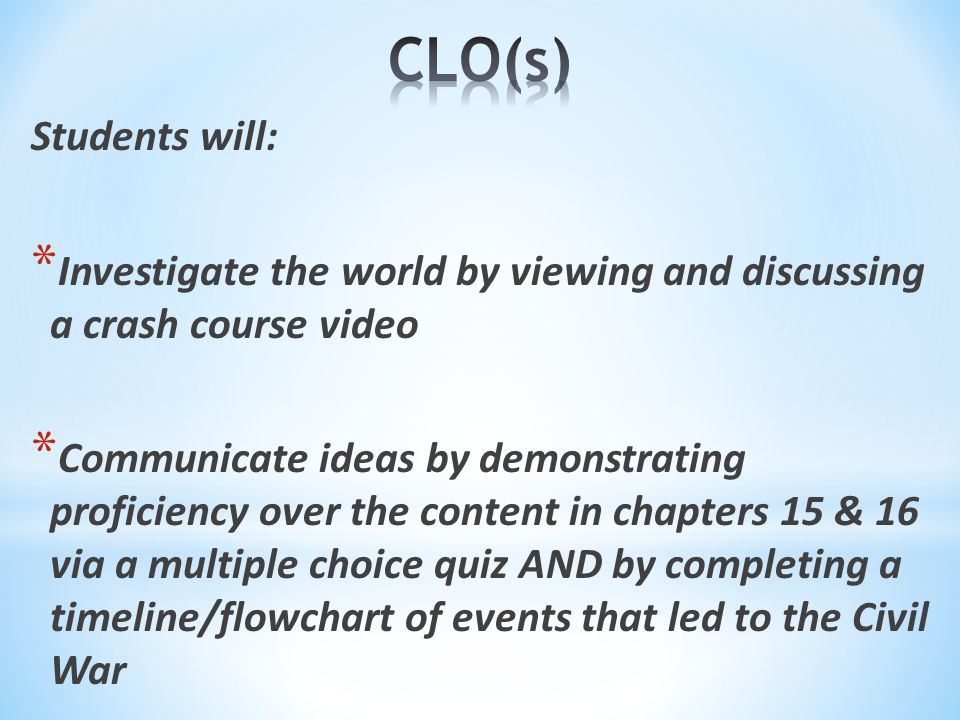 CLO(s)

Students will:

*Investigate the world by viewing and discussing a crash course video

*Communicate ideas by demonstrating proficiency over the content in chapters 15 & 16 via a multiple choice quiz AND by completing a timeline/flowchart of events that led to the Civil War